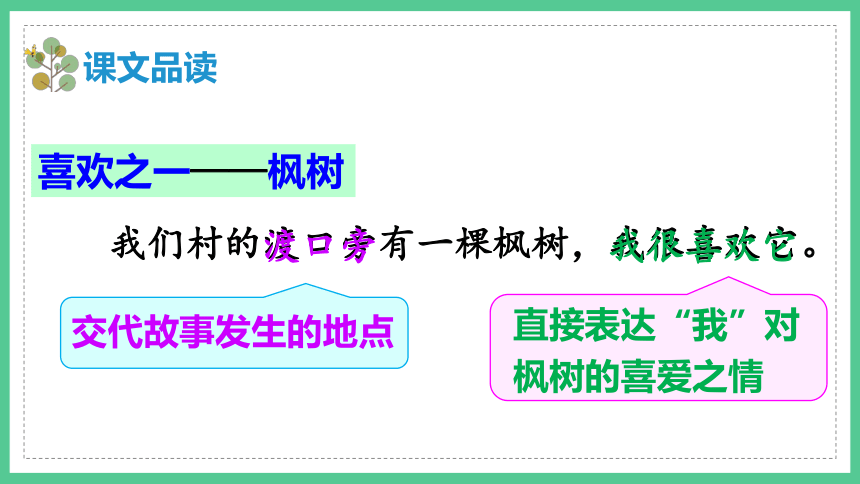 课文品读

喜欢之一——枫树

我们村的渡口旁有一棵枫树，我很喜欢它。

交代故事发生的地点

直接表达“我”对枫树的喜爱之情